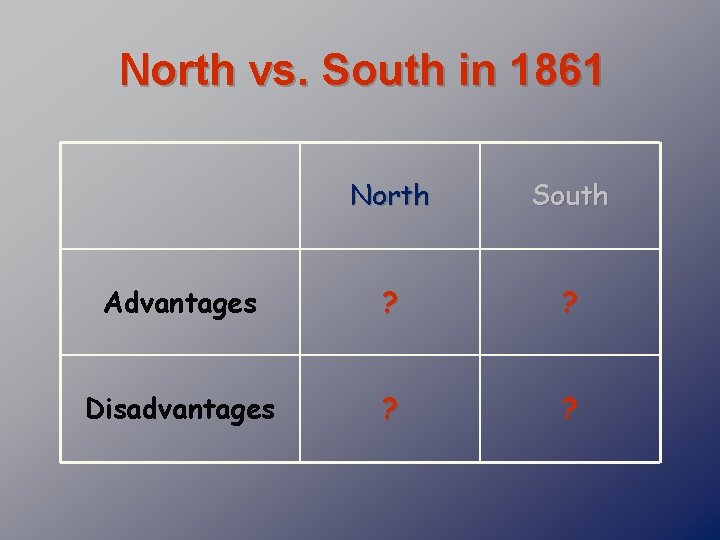 North vs. South in 1861

| | North | South |
|---|---|---|
| Advantages | ? | ? |
| Disadvantages | ? | ? |